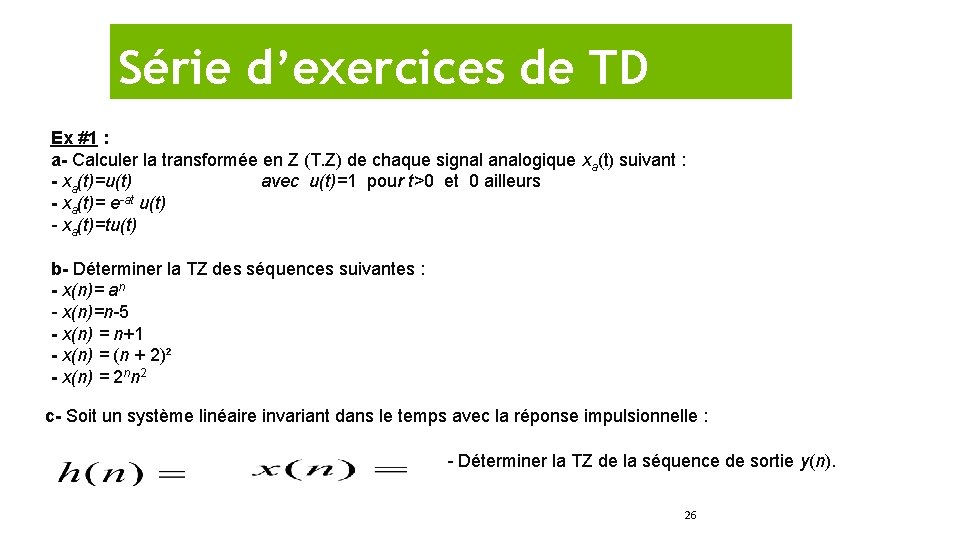 Série d'exercices de TD

Ex #1 :
a- Calculer la transformée en Z (T.Z) de chaque signal analogique $x_a(t)$ suivant :
- $x_a(t)=u(t)$ avec $u(t)=1$ pour $t>0$ et 0 ailleurs
- $x_a(t)= e^{-at} u(t)$
- $x_a(t)=tu(t)$

b- Déterminer la TZ des séquences suivantes :
- $x(n)= a^n$
- $x(n)=n-5$
- $x(n) = n+1$
- $x(n) = (n + 2)^2$
- $x(n) = 2^n n^2$

c- Soit un système linéaire invariant dans le temps avec la réponse impulsionnelle :

$h(n) =$ $x(n) =$ - Déterminer la TZ de la séquence de sortie $y(n)$.

26